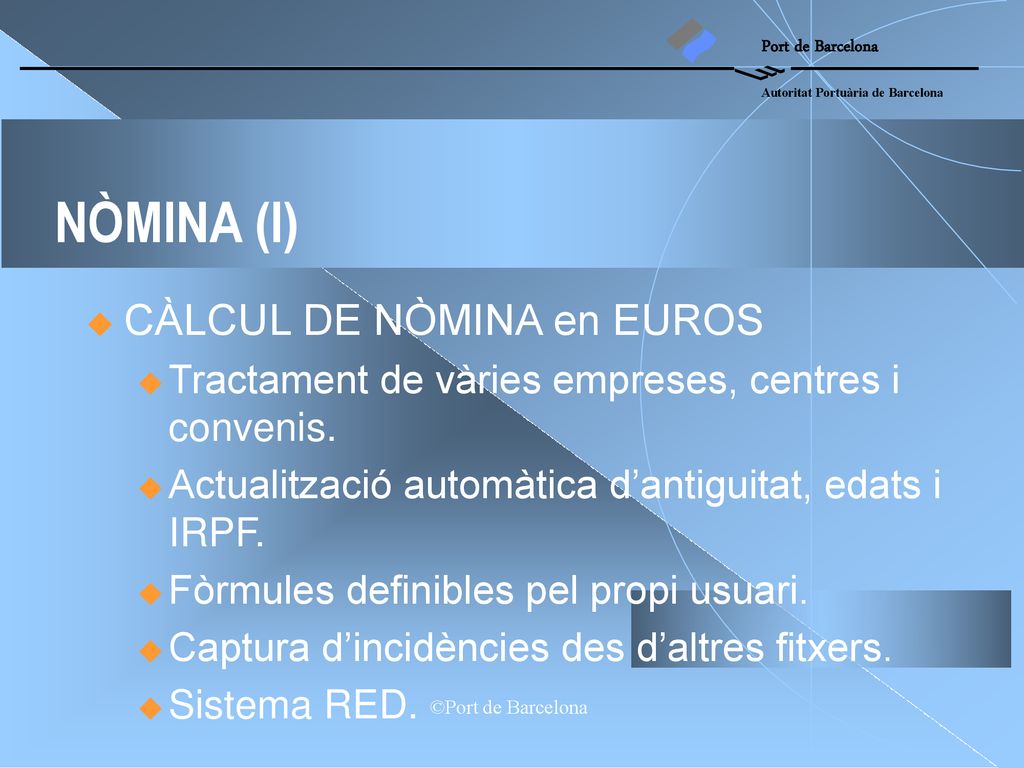 Port de Barcelona

Autoritat Portuària de Barcelona

NÒMINA (I)

CÀLCUL DE NÒMINA en EUROS

Tractament de vàries empreses, centres i convenis.

Actualització automàtica d'antiguitat, edats i IRPF.

Fòrmules definibles pel propi usuari.

Captura d'incidències des d'altres fitxers.

Sistema RED.

©Port de Barcelona